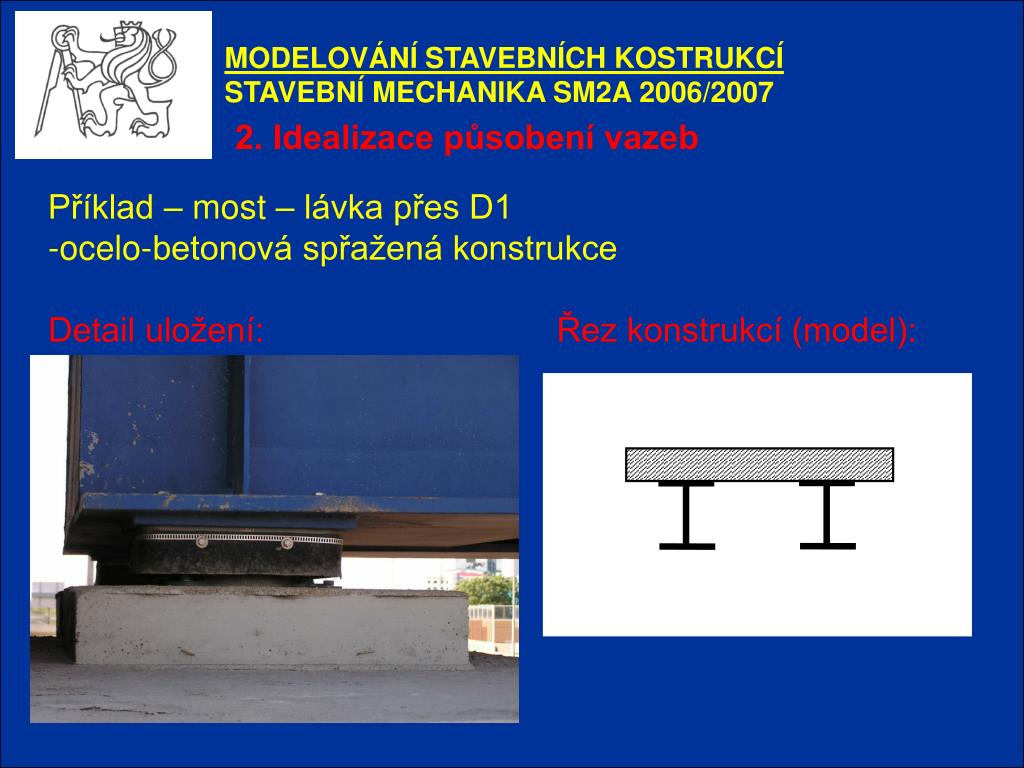 MODELOVÁNÍ STAVEBNÍCH KOSTRUKCÍ
STAVEBNÍ MECHANIKA SM2A 2006/2007

2. Idealizace působení vazeb

Příklad – most – lávka přes D1
-ocelo-betonová spřažená konstrukce

Detail uložení:

Řez konstrukcí (model):